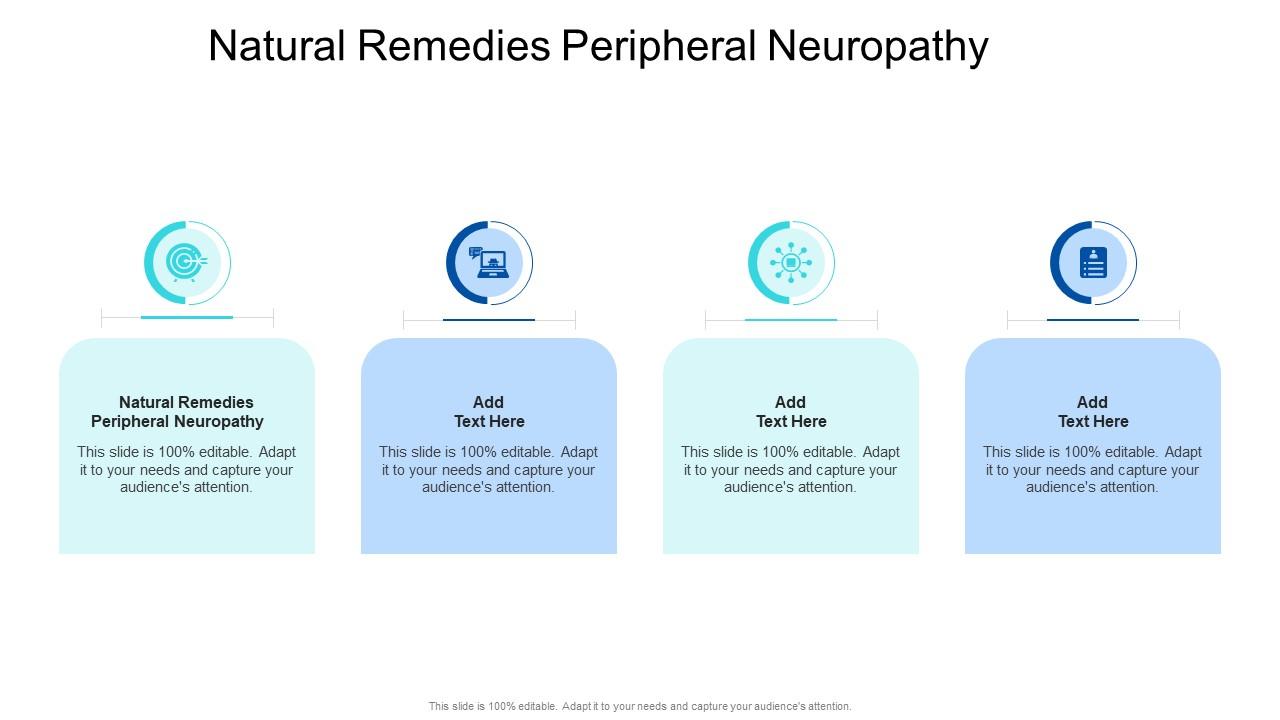 Natural Remedies Peripheral Neuropathy

Natural Remedies Peripheral Neuropathy

This slide is 100% editable. Adapt it to your needs and capture your audience's attention.

Add Text Here

This slide is 100% editable. Adapt it to your needs and capture your audience's attention.

Add Text Here

This slide is 100% editable. Adapt it to your needs and capture your audience's attention.

Add Text Here

This slide is 100% editable. Adapt it to your needs and capture your audience's attention.

This slide is 100% editable. Adapt it to your needs and capture your audience's attention.